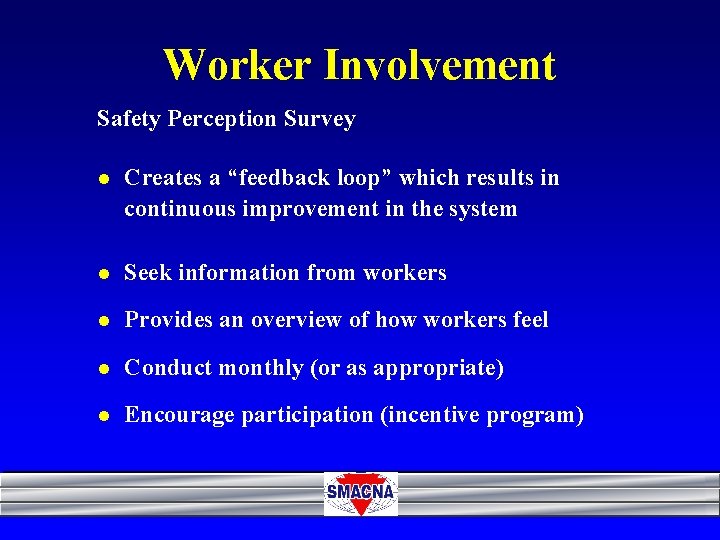 Worker Involvement

Safety Perception Survey

- Creates a “feedback loop” which results in continuous improvement in the system

- Seek information from workers
- Provides an overview of how workers feel
- Conduct monthly (or as appropriate)
- Encourage participation (incentive program)

SMACNA